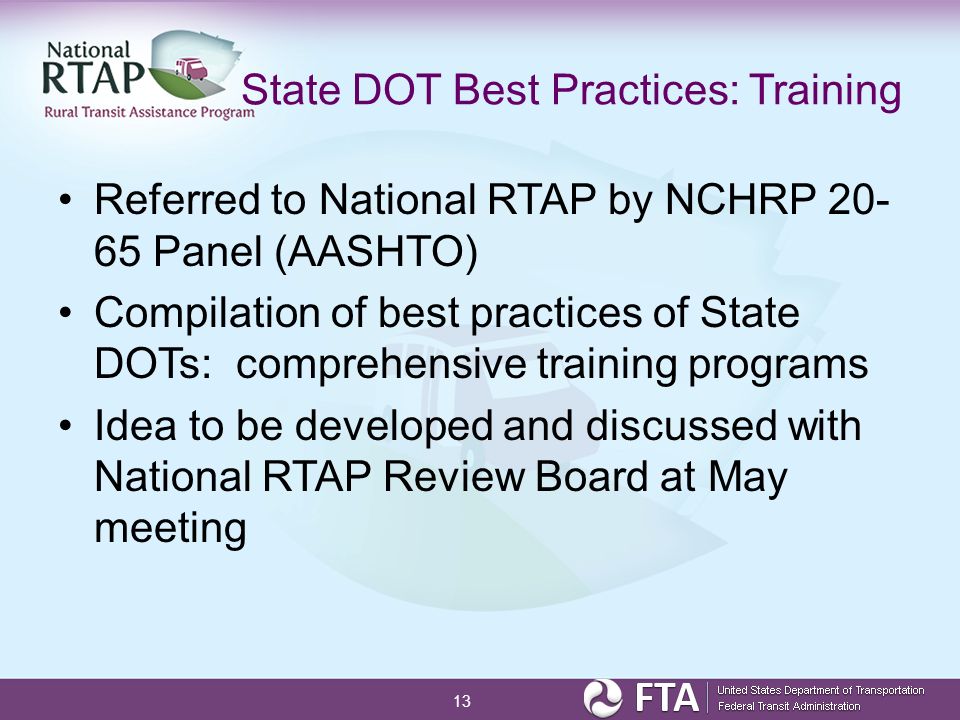 National RTAP Rural Transit Assistance Program

State DOT Best Practices: Training

• Referred to National RTAP by NCHRP 20-65 Panel (AASHTO)
• Compilation of best practices of State DOTs: comprehensive training programs
• Idea to be developed and discussed with National RTAP Review Board at May meeting

13

FTA United States Department of Transportation Federal Transit Administration